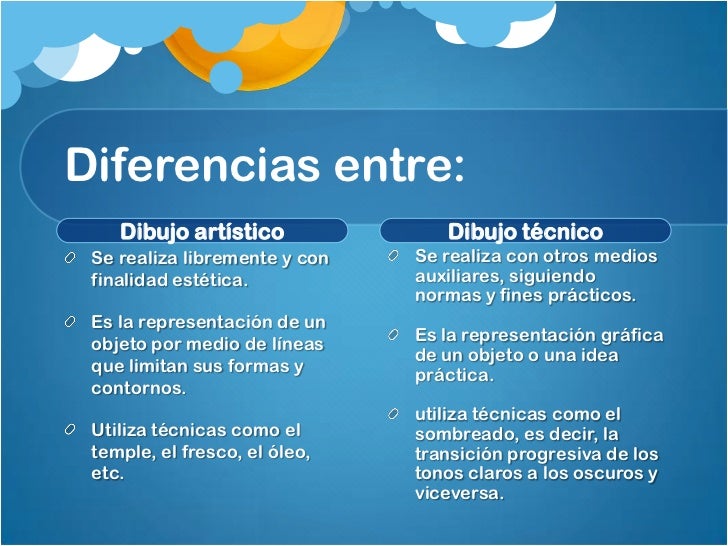 Diferencias entre:

Dibujo artístico

Se realiza libremente y con finalidad estética.

Es la representación de un objeto por medio de líneas que limitan sus formas y contornos.

Utiliza técnicas como el temple, el fresco, el óleo, etc.

Dibujo técnico

Se realiza con otros medios auxiliares, siguiendo normas y fines prácticos.

Es la representación gráfica de un objeto o una idea práctica.

utiliza técnicas como el sombreado, es decir, la transición progresiva de los tonos claros a los oscuros y viceversa.